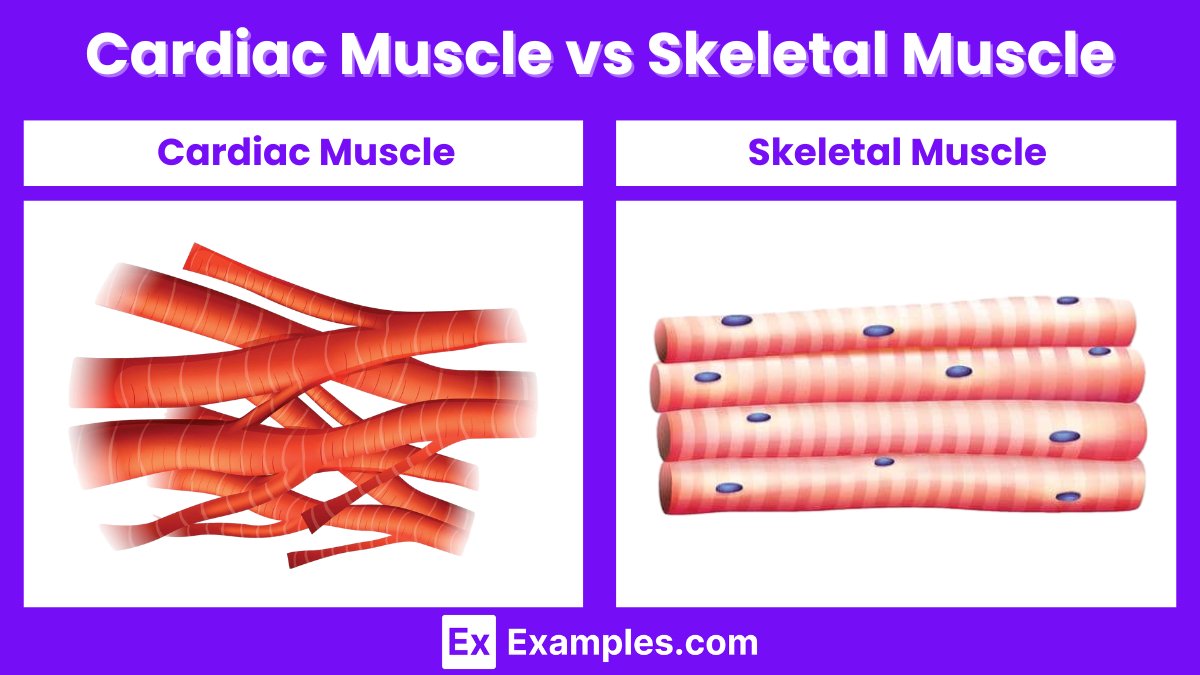 Cardiac Muscle vs Skeletal Muscle

Cardiac Muscle

Skeletal Muscle

Ex Examples.com